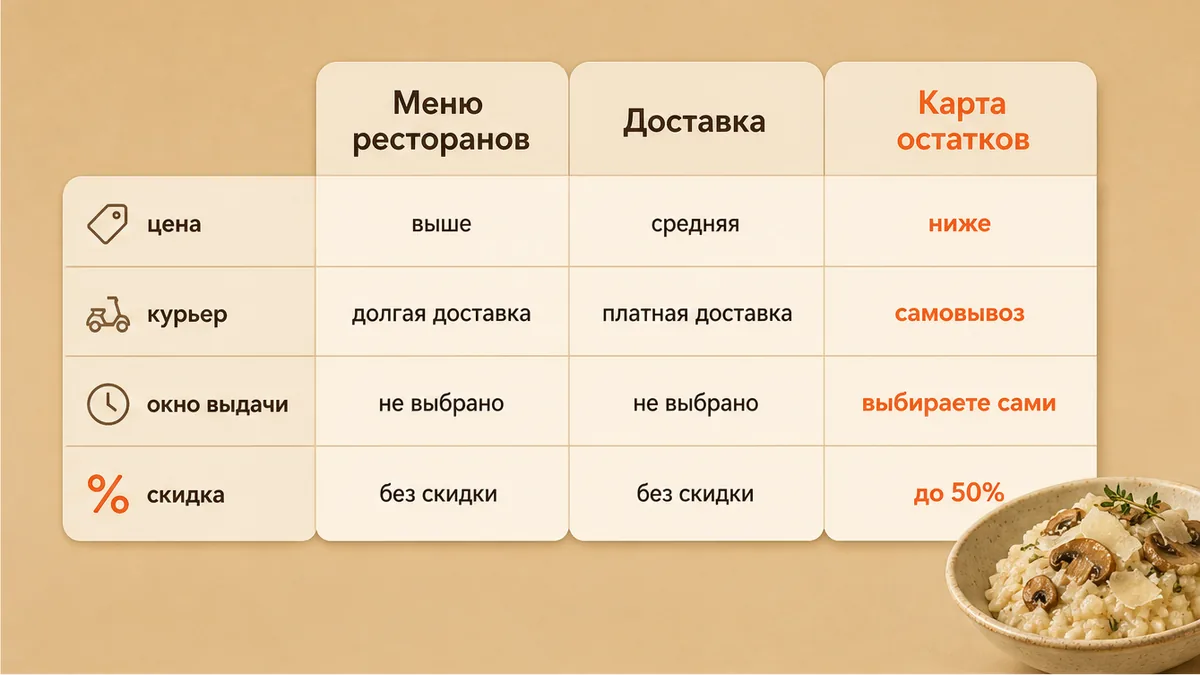 |  | Меню ресторанов | Доставка | Карта остатков |
|---|---|---|---|
| цена | выше | средняя | ниже |
| курьер | долгая доставка | платная доставка | самовывоз |
| окно выдачи | не выбрано | не выбрано | выбираете сами |
| % скидка | без скидки | без скидки | до 50% |